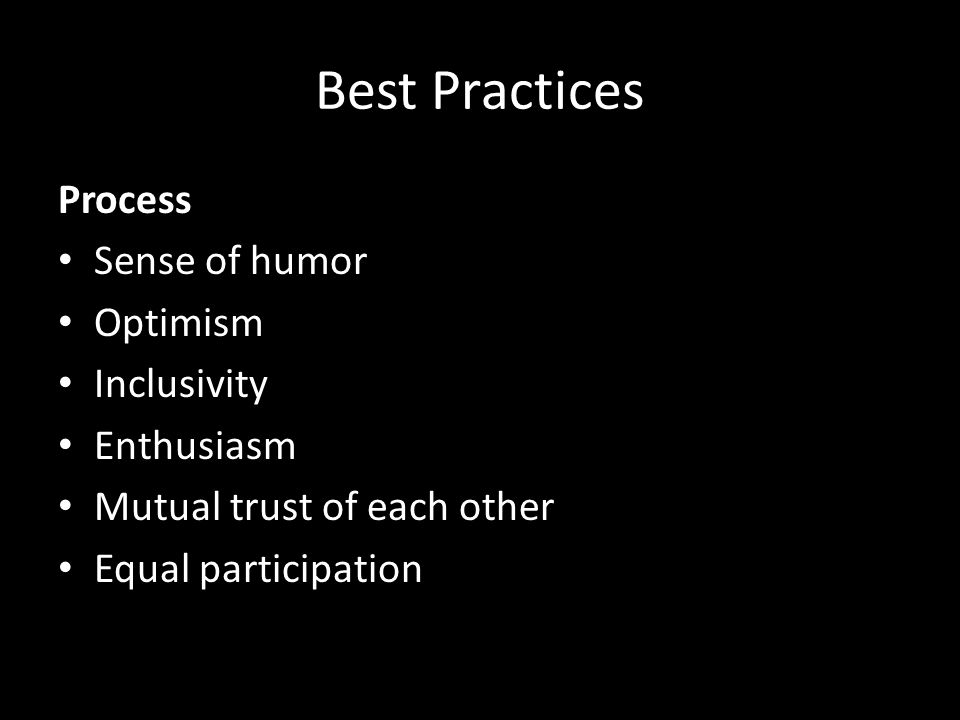 Best Practices

Process

• Sense of humor
• Optimism
• Inclusivity
• Enthusiasm
• Mutual trust of each other
• Equal participation